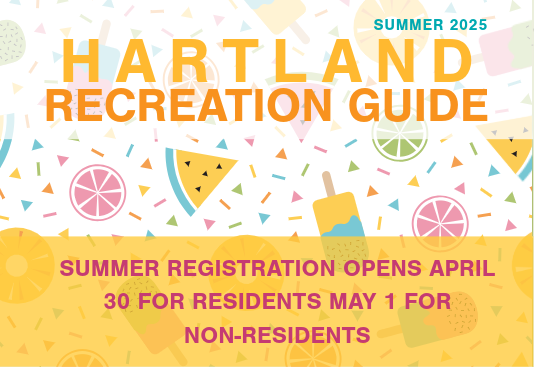 SUMMER 2025

HARTLAND
RECREATION GUIDE

SUMMER REGISTRATION OPENS APRIL 30 FOR RESIDENTS MAY 1 FOR NON-RESIDENTS